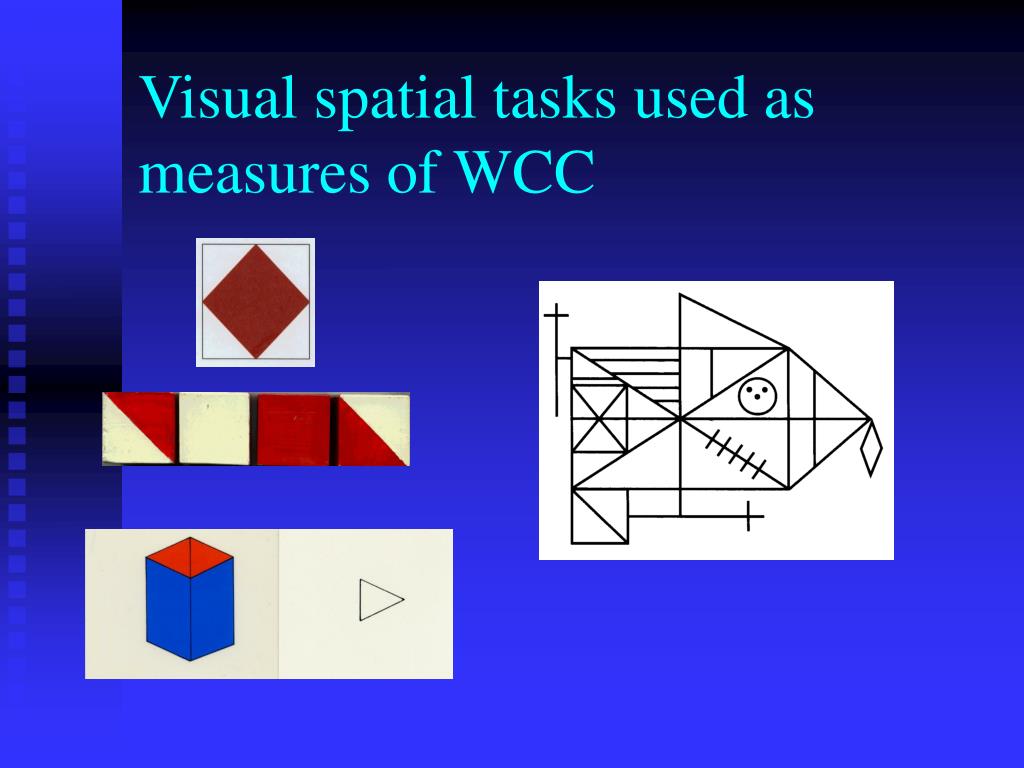 Visual spatial tasks used as measures of WCC